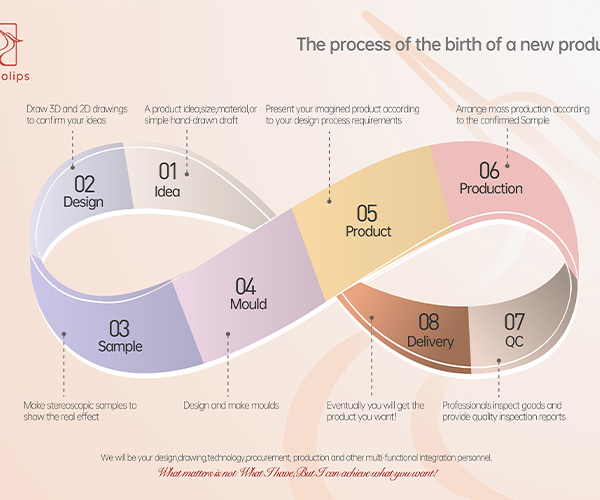 olips

The process of the birth of a new produ

Draw 3D and 2D drawings to confirm your ideas

A product idea,size,material,or simple hand-drawn draft

Present your imagined product according to your design process requirements

Arrange mass production according to the confirmed Sample

02
Design

01
Idea

05
Product

06
Production

04
Mould

03
Sample

08
Delivery

07
QC

Make stereoscopic samples to show the real effect

Design and make moulds

Eventually you will get the product you want!

Professionals inspect goods and provide quality inspection reports

We will be your design,drawing,technology,procurement, production and other multi-functional integration personnel.

What matters is not What I have, But I can achieve what you want!